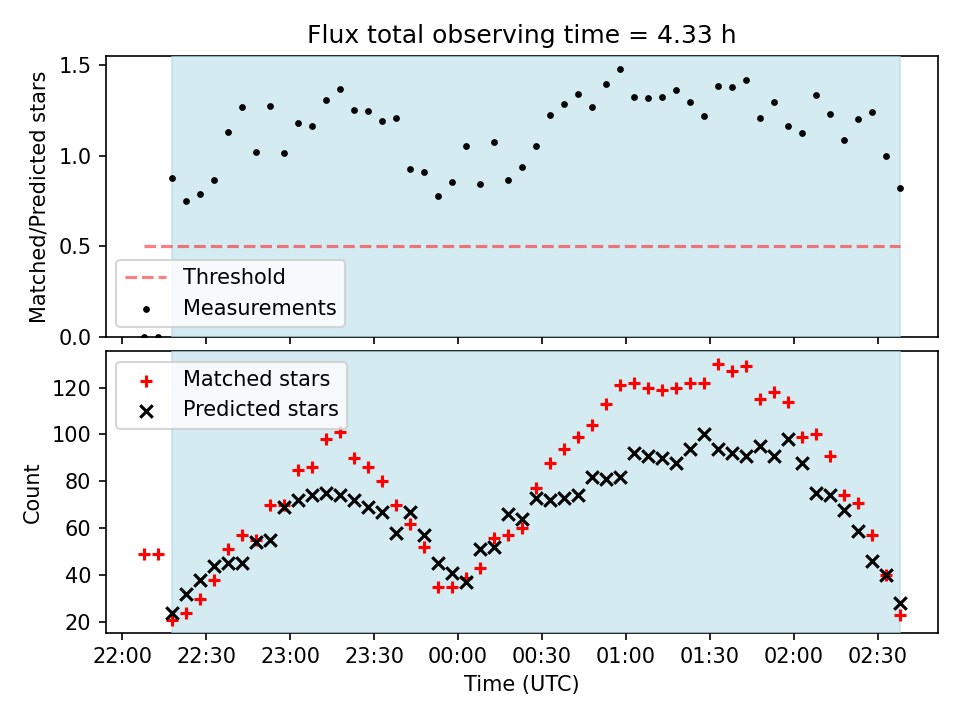 Flux total observing time = 4.33 h

Matched/Predicted stars

1.5
1.0
0.5
0.0

Threshold
Measurements

Matched stars
Predicted stars

Count

120
100
80
60
40
20

22:00 22:30 23:00 23:30 00:00 00:30 01:00 01:30 02:00 02:30

Time (UTC)